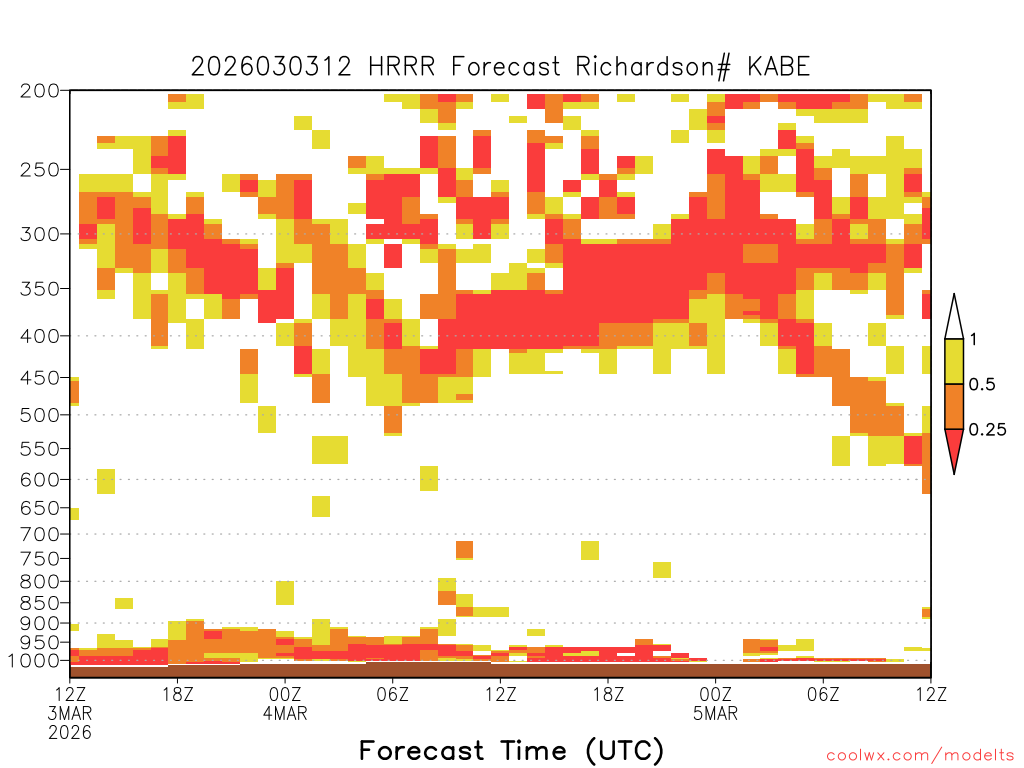 2026030312 HRRR Forecast Richardson# KABE

200
250
300
350
400
450
500
550
600
650
700
750
800
850
900
950
1000

1
0.5
0.25

12Z 3MAR 2026
18Z
00Z 4MAR
06Z
12Z
18Z
00Z 5MAR
06Z
12Z

Forecast Time (UTC)

coolwx.com/modelts